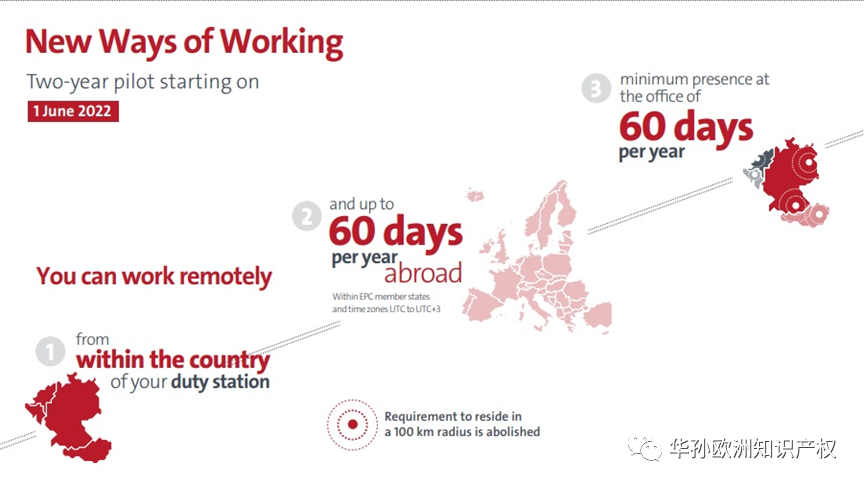 New Ways of Working

Two-year pilot starting on

1 June 2022

You can work remotely

1 from within the country of your duty station

2 and up to 60 days per year abroad

Within EPC member states and time zones UTC to UTC+3

3 minimum presence at the office of 60 days per year

Requirement to reside in a 100 km radius is abolished

华孙欧洲知识产权